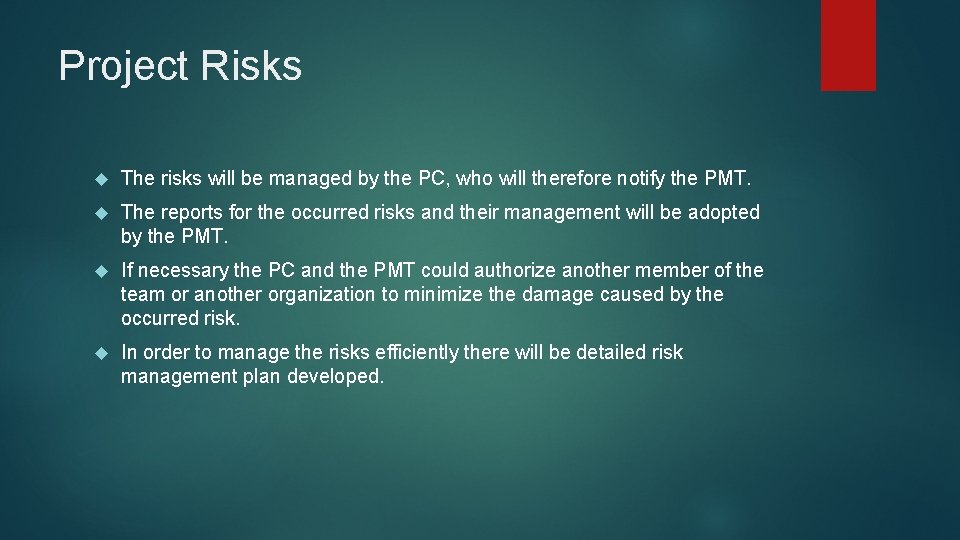 Project Risks

The risks will be managed by the PC, who will therefore notify the PMT.

The reports for the occurred risks and their management will be adopted by the PMT.

If necessary the PC and the PMT could authorize another member of the team or another organization to minimize the damage caused by the occurred risk.

In order to manage the risks efficiently there will be detailed risk management plan developed.